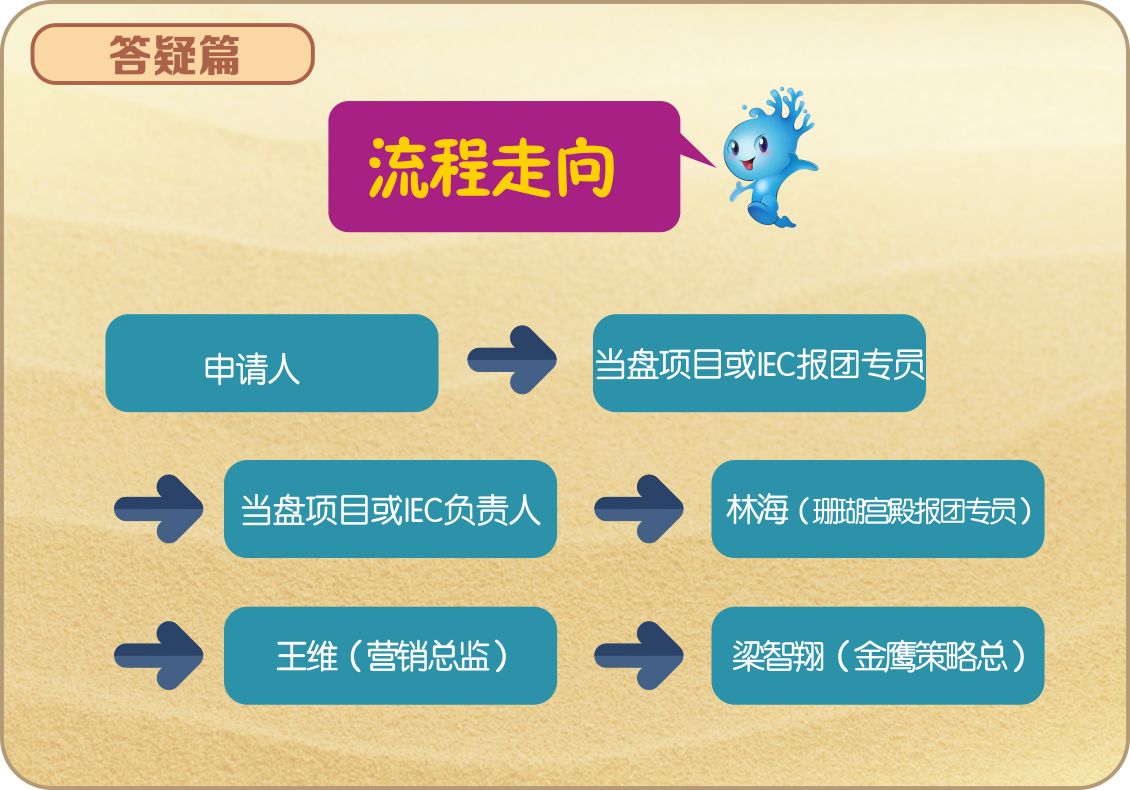 答疑篇

流程走向

申请人

当盘项目或IEC报团专员

当盘项目或IEC负责人

林海（珊瑚宫殿报团专员）

王维（营销总监）

梁智翔（金鹰策略总）